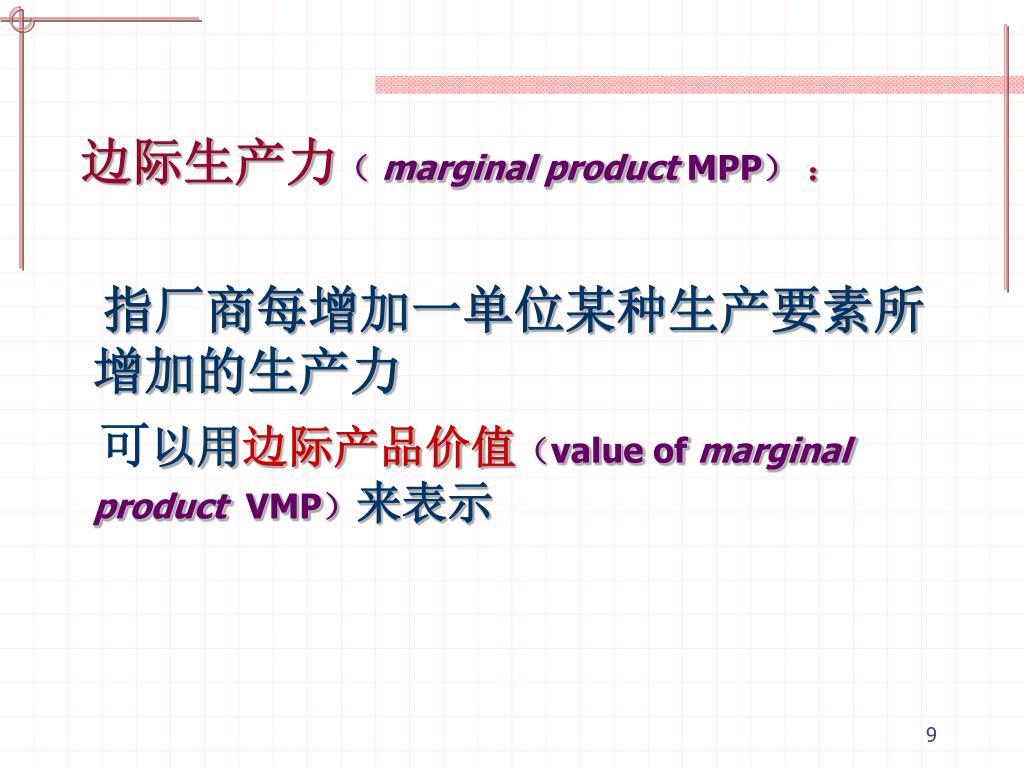 边际生产力（ marginal product MPP）：

指厂商每增加一单位某种生产要素所增加的生产力

可以用边际产品价值（value of marginal product VMP）来表示

9